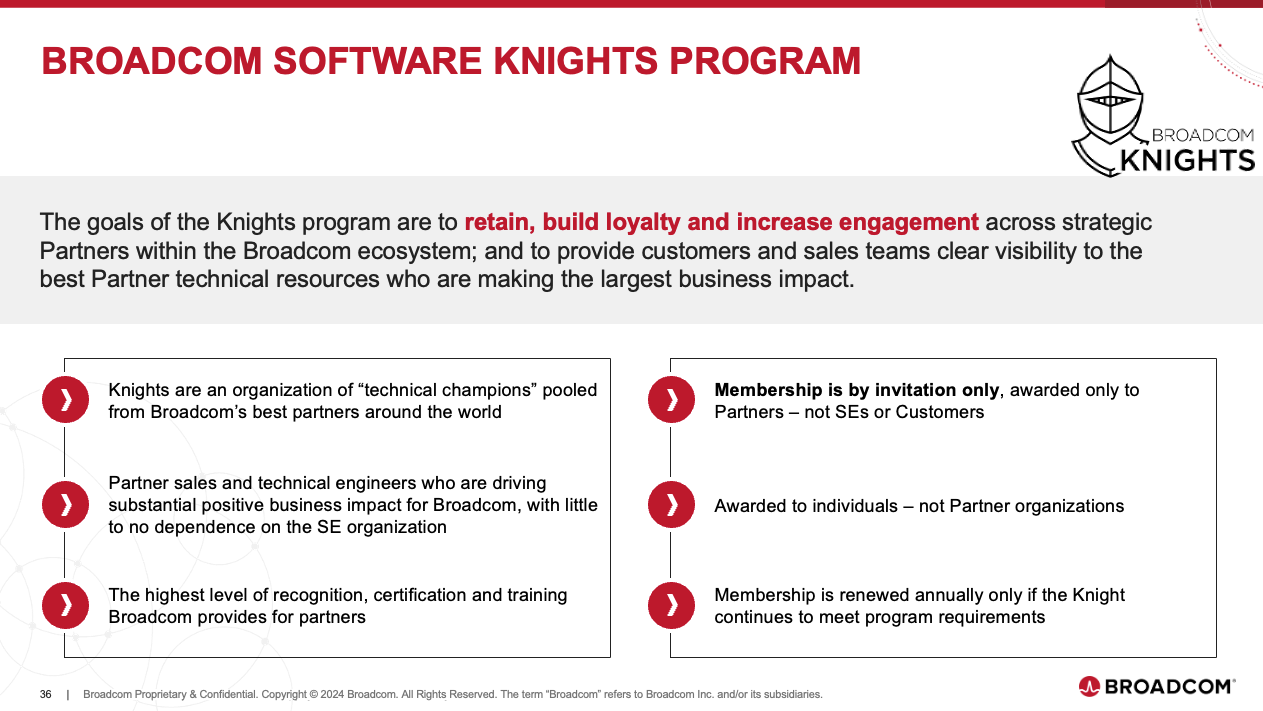 BROADCOM SOFTWARE KNIGHTS PROGRAM

BROADCOM KNIGHTS

The goals of the Knights program are to retain, build loyalty and increase engagement across strategic Partners within the Broadcom ecosystem; and to provide customers and sales teams clear visibility to the best Partner technical resources who are making the largest business impact.

Knights are an organization of “technical champions” pooled from Broadcom’s best partners around the world

Partner sales and technical engineers who are driving substantial positive business impact for Broadcom, with little to no dependence on the SE organization

The highest level of recognition, certification and training Broadcom provides for partners

Membership is by invitation only, awarded only to Partners – not SEs or Customers

Awarded to individuals – not Partner organizations

Membership is renewed annually only if the Knight continues to meet program requirements

36 | Broadcom Proprietary & Confidential. Copyright © 2024 Broadcom. All Rights Reserved. The term “Broadcom” refers to Broadcom Inc. and/or its subsidiaries.

BROADCOM®